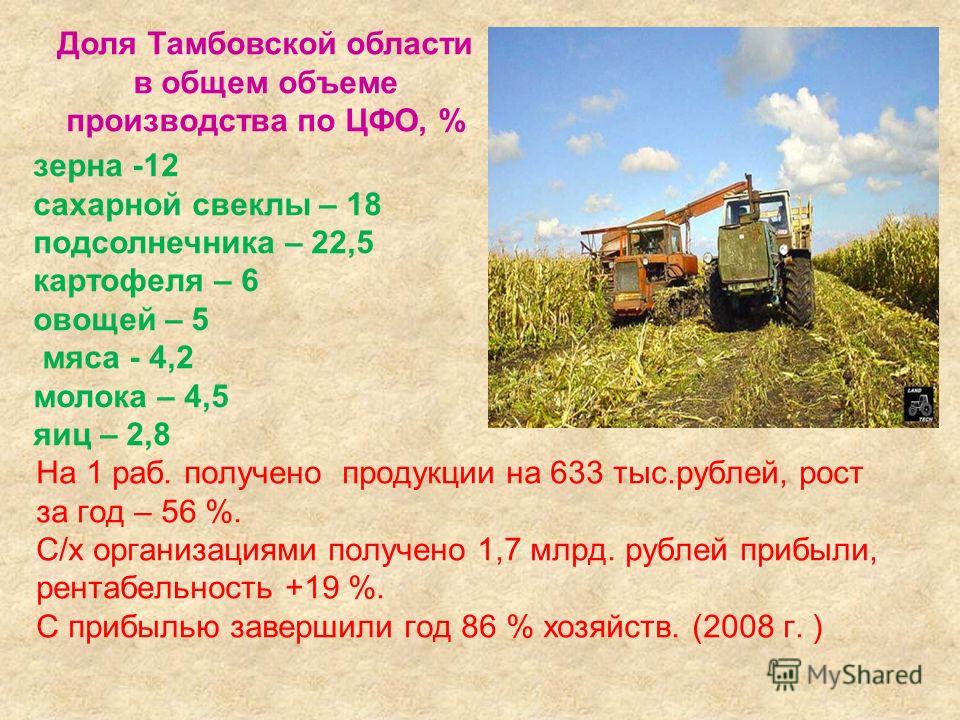 Доля Тамбовской области в общем объеме производства по ЦФО, %

зерна -12
сахарной свеклы – 18
подсолнечника – 22,5
картофеля – 6
овощей – 5
мяса - 4,2
молока – 4,5
яиц – 2,8

LAND TECH

На 1 раб. получено продукции на 633 тыс.рублей, рост за год – 56 %.
С/х организациями получено 1,7 млрд. рублей прибыли, рентабельность +19 %.
С прибылью завершили год 86 % хозяйств. (2008 г. )

MyShared